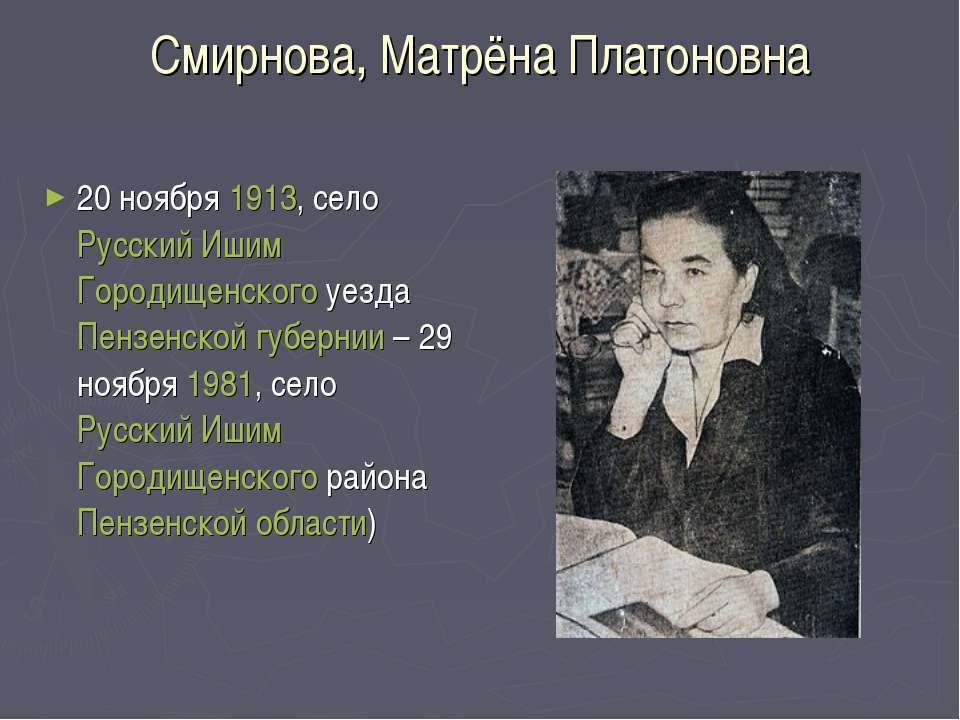 Смирнова, Матрёна Платоновна

► 20 ноября 1913, село Русский Ишим Городищенского уезда Пензенской губернии – 29 ноября 1981, село Русский Ишим Городищенского района Пензенской области)